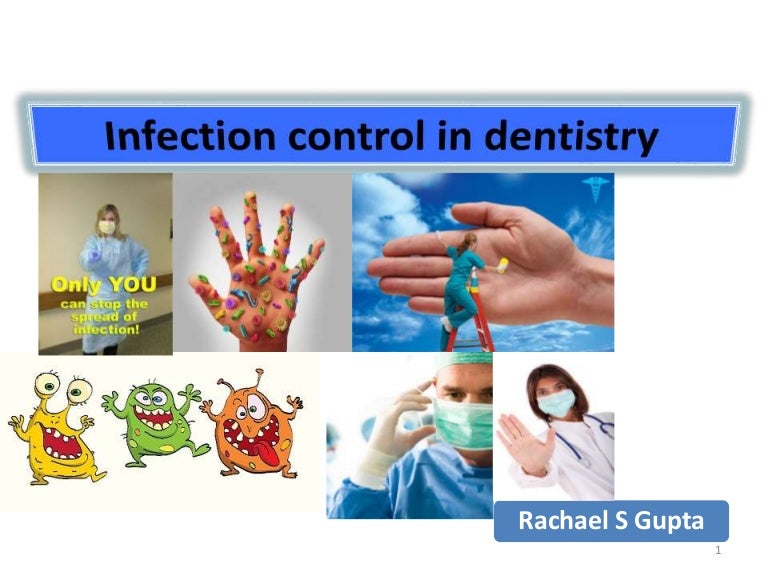 Infection control in dentistry

Only YOU can stop the spread of infection!

Rachael S Gupta

1